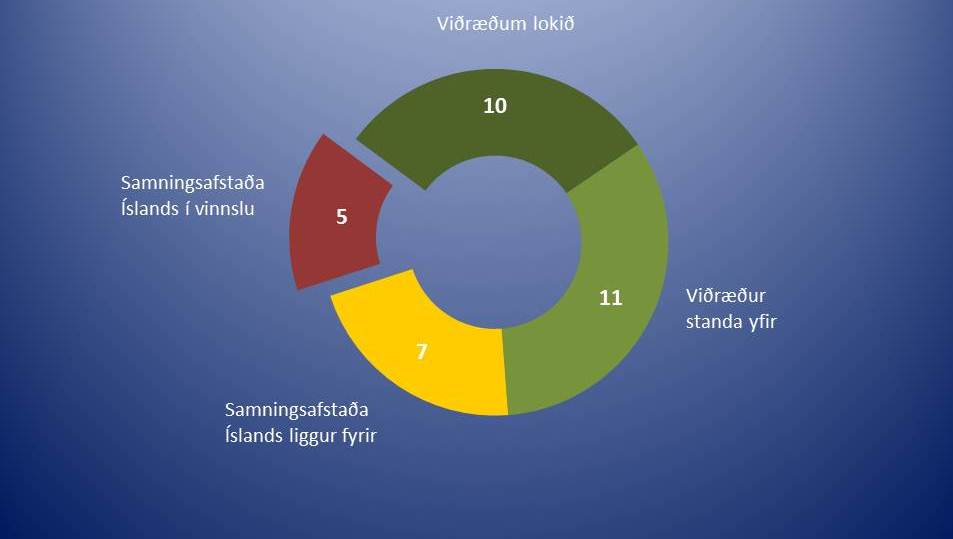 Viðræðum lokið

10

Samningsafstaða Íslands í vinnslu

5

11

Viðræður standa yfir

7

Samningsafstaða Íslands liggur fyrir